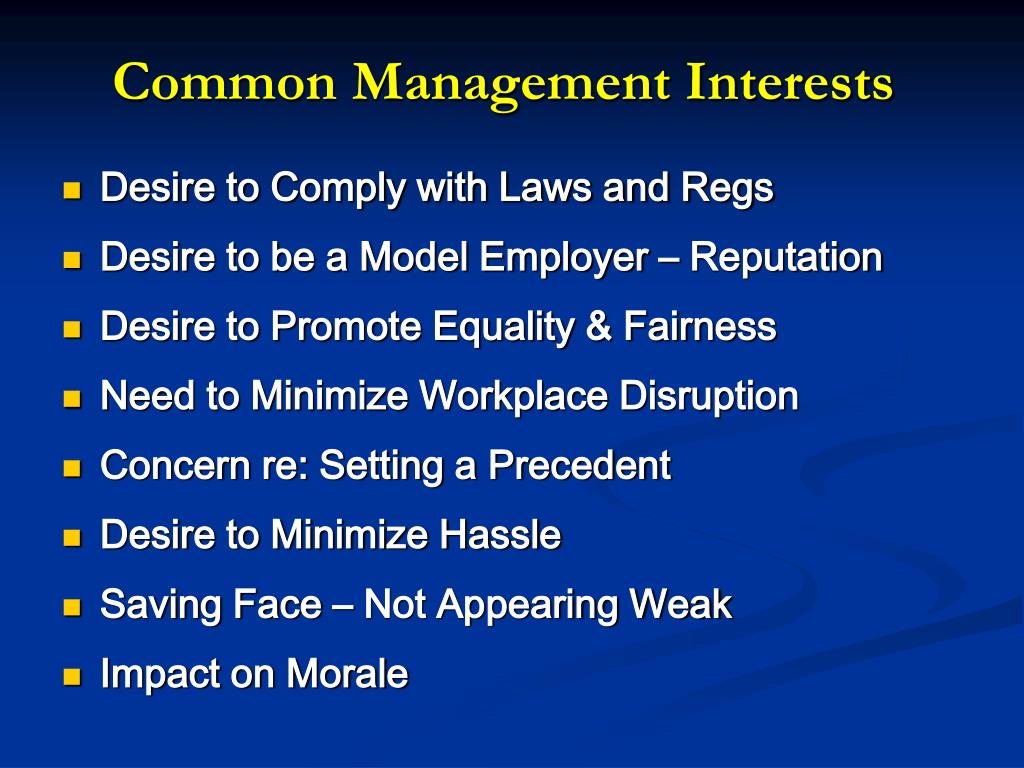 Common Management Interests

- Desire to Comply with Laws and Regs
- Desire to be a Model Employer – Reputation
- Desire to Promote Equality & Fairness
- Need to Minimize Workplace Disruption
- Concern re: Setting a Precedent
- Desire to Minimize Hassle
- Saving Face – Not Appearing Weak
- Impact on Morale